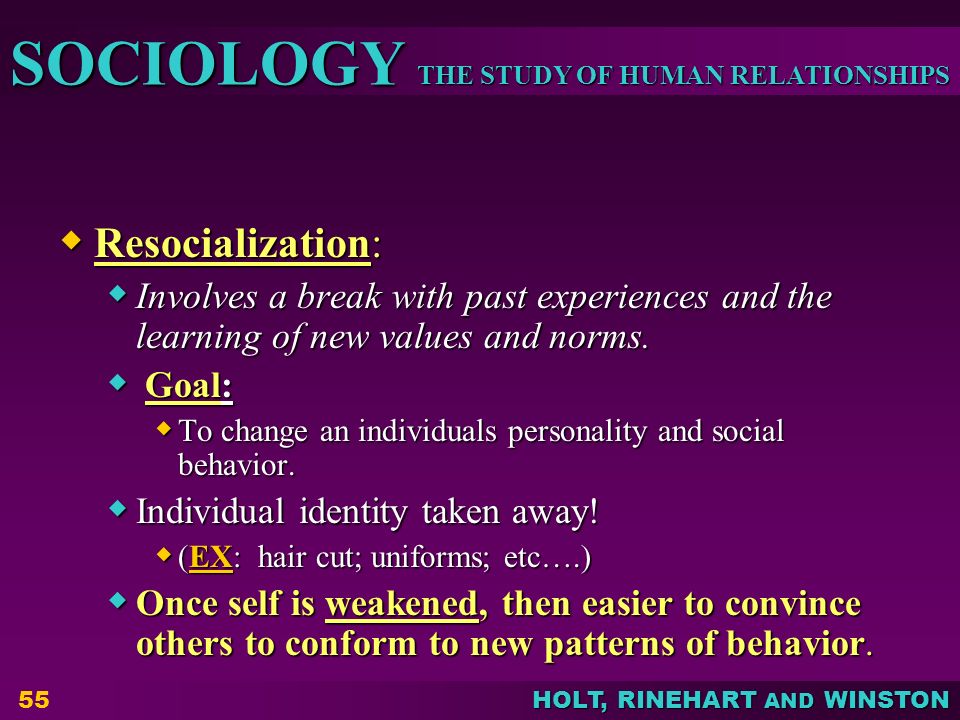 SOCIOLOGY THE STUDY OF HUMAN RELATIONSHIPS

Resocialization:

Involves a break with past experiences and the learning of new values and norms.

Goal:

To change an individuals personality and social behavior.

Individual identity taken away!

(EX: hair cut; uniforms; etc….)

Once self is weakened, then easier to convince others to conform to new patterns of behavior.

55

HOLT, RINEHART AND WINSTON